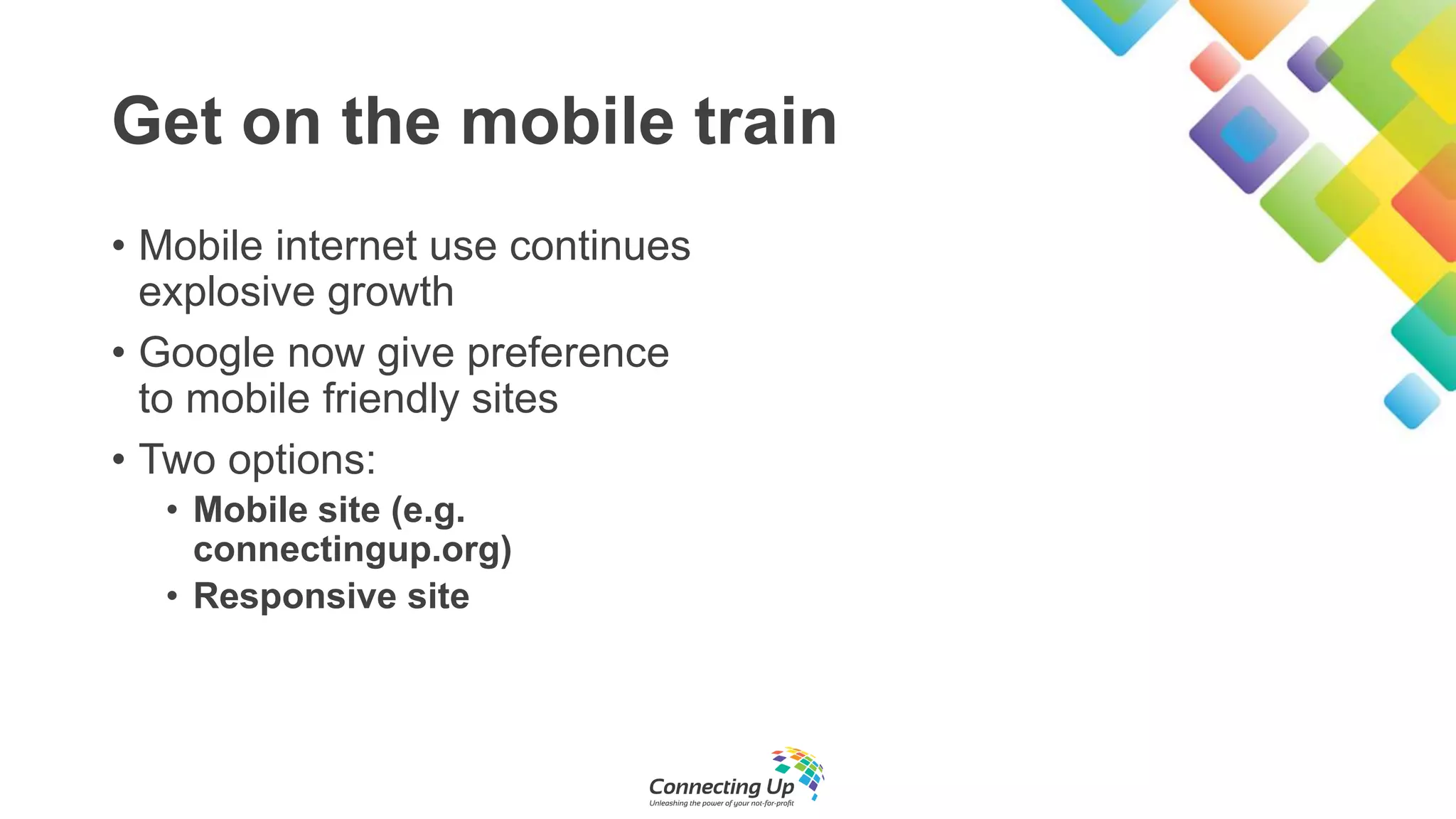 Get on the mobile train

• Mobile internet use continues explosive growth
• Google now give preference to mobile friendly sites
• Two options:
  • Mobile site (e.g. connectingup.org)
  • Responsive site

Connecting Up
Unleashing the power of your not-for-profit